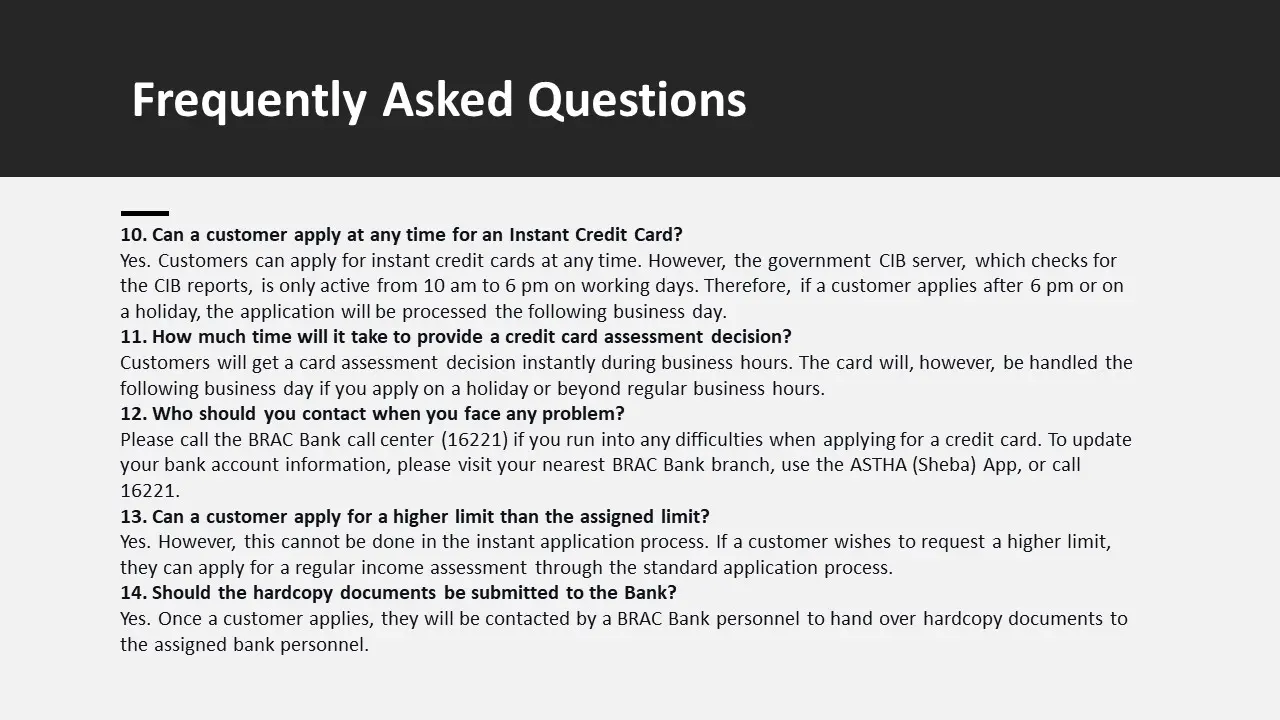 Frequently Asked Questions

10. Can a customer apply at any time for an Instant Credit Card?
Yes. Customers can apply for instant credit cards at any time. However, the government CIB server, which checks for the CIB reports, is only active from 10 am to 6 pm on working days. Therefore, if a customer applies after 6 pm or on a holiday, the application will be processed the following business day.
11. How much time will it take to provide a credit card assessment decision?
Customers will get a card assessment decision instantly during business hours. The card will, however, be handled the following business day if you apply on a holiday or beyond regular business hours.
12. Who should you contact when you face any problem?
Please call the BRAC Bank call center (16221) if you run into any difficulties when applying for a credit card. To update your bank account information, please visit your nearest BRAC Bank branch, use the ASTHA (Sheba) App, or call 16221.
13. Can a customer apply for a higher limit than the assigned limit?
Yes. However, this cannot be done in the instant application process. If a customer wishes to request a higher limit, they can apply for a regular income assessment through the standard application process.
14. Should the hardcopy documents be submitted to the Bank?
Yes. Once a customer applies, they will be contacted by a BRAC Bank personnel to hand over hardcopy documents to the assigned bank personnel.